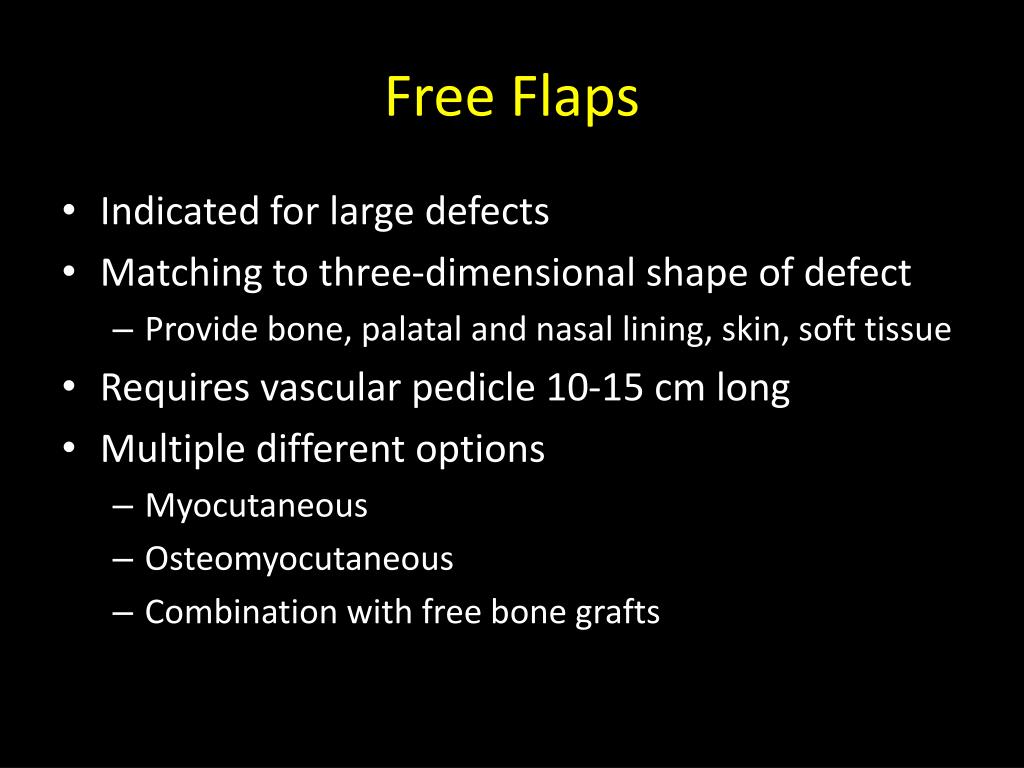 Free Flaps

• Indicated for large defects
• Matching to three-dimensional shape of defect
– Provide bone, palatal and nasal lining, skin, soft tissue
• Requires vascular pedicle 10-15 cm long
• Multiple different options
– Myocutaneous
– Osteomyocutaneous
– Combination with free bone grafts